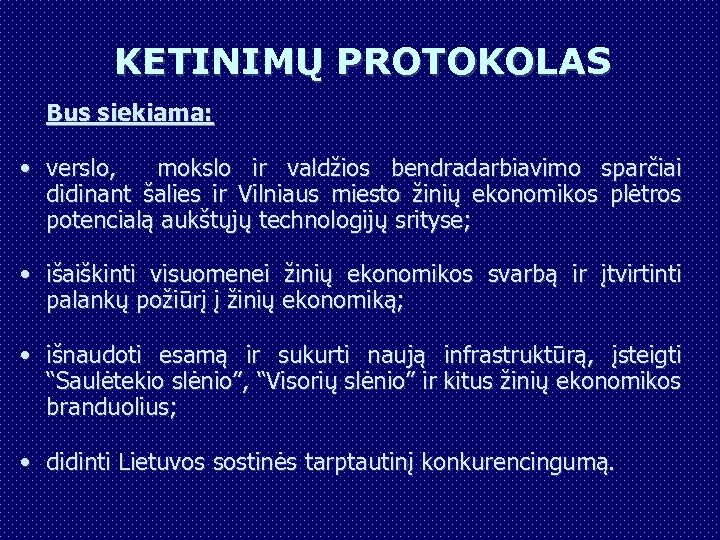 KETINIMŲ PROTOKOLAS

Bus siekiama:

• verslo, mokslo ir valdžios bendradarbiavimo sparčiai didinant šalies ir Vilniaus miesto žinių ekonomikos plėtros potencialą aukštųjų technologijų srityse;

• išaiškinti visuomenei žinių ekonomikos svarbą ir įtvirtinti palankų požiūrį į žinių ekonomiką;

• išnaudoti esamą ir sukurti naują infrastruktūrą, įsteigti “Saulėtekio slėnio”, “Visorių slėnio” ir kitus žinių ekonomikos branduolius;

• didinti Lietuvos sostinės tarptautinį konkurencingumą.